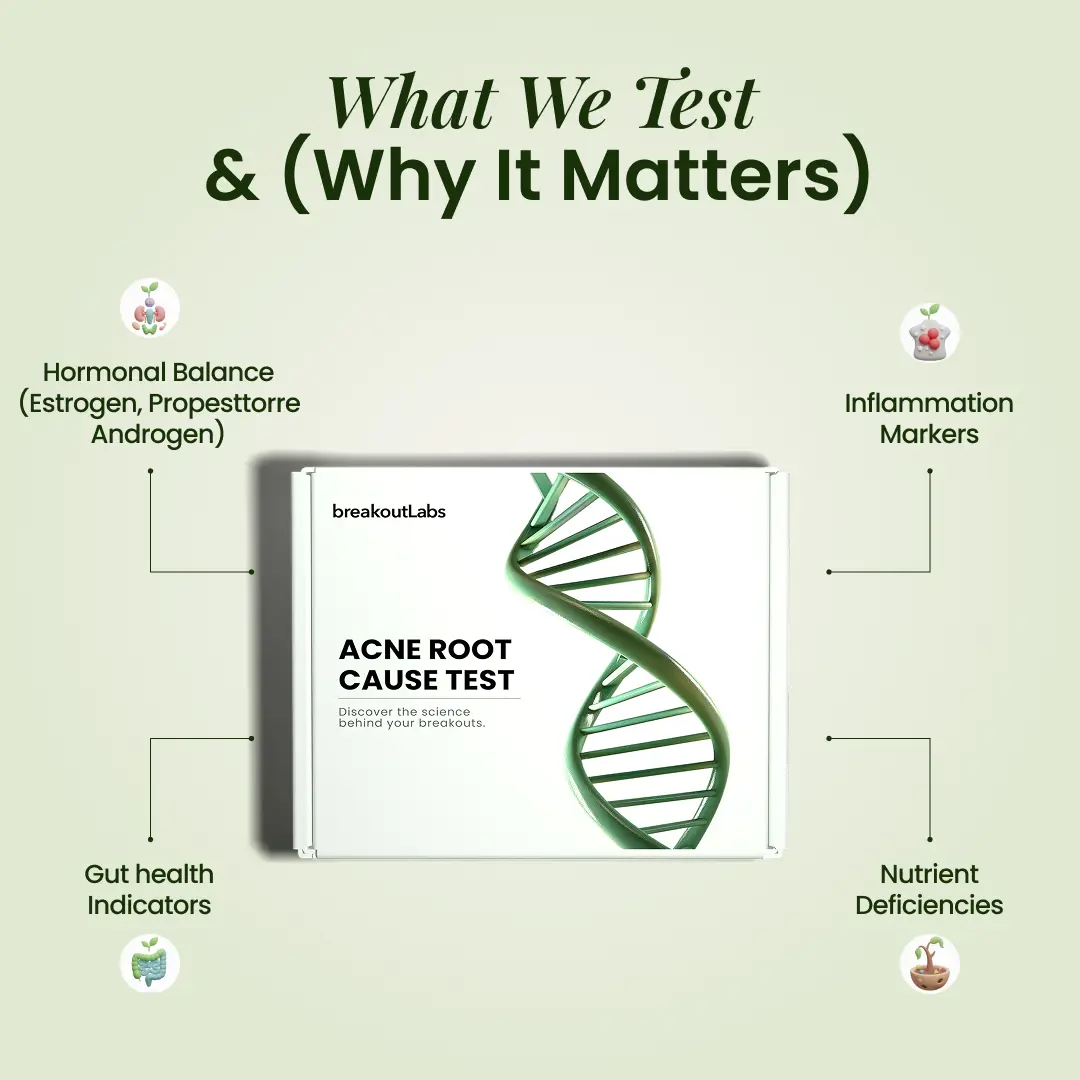 What We Test
& (Why It Matters)

Hormonal Balance
(Estrogen, Propesttorre
Androgen)

Inflammation
Markers

breakoutLabs

ACNE ROOT
CAUSE TEST

Discover the science
behind your breakouts.

Gut health
Indicators

Nutrient
Deficiencies